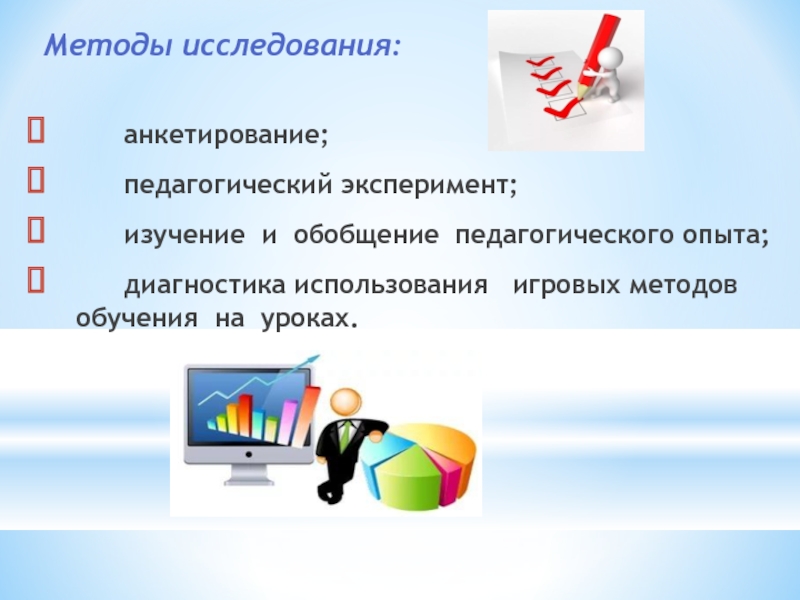 Методы исследования:

 анкетирование;

 педагогический эксперимент;

 изучение и обобщение педагогического опыта;

 диагностика использования игровых методов обучения на уроках.